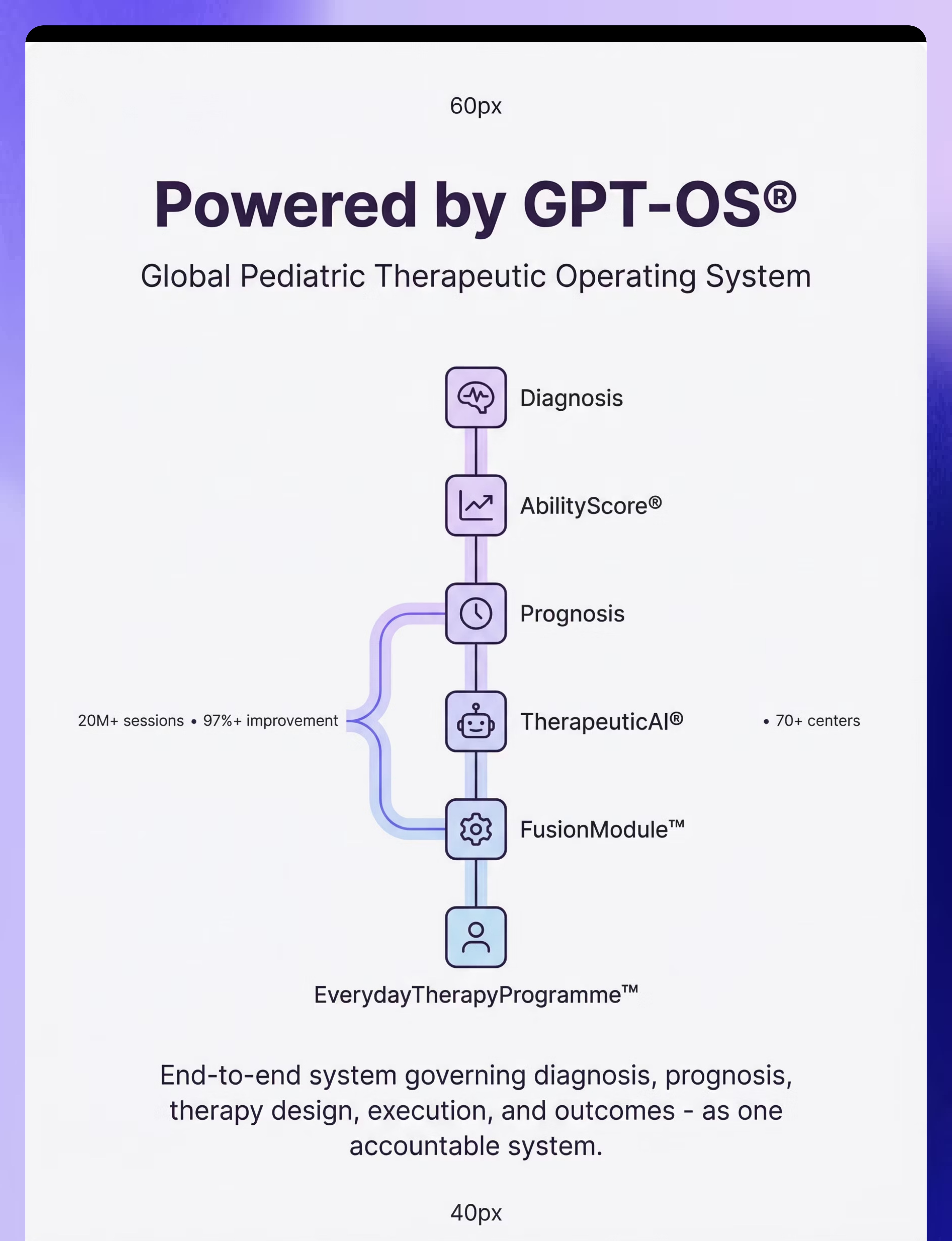 60px

Powered by GPT-OS®

Global Pediatric Therapeutic Operating System

Diagnosis

AbilityScore®

Prognosis

20M+ sessions • 97%+ improvement

TherapeuticAI®

• 70+ centers

FusionModule™

EverydayTherapyProgramme™

End-to-end system governing diagnosis, prognosis, therapy design, execution, and outcomes - as one accountable system.

40px